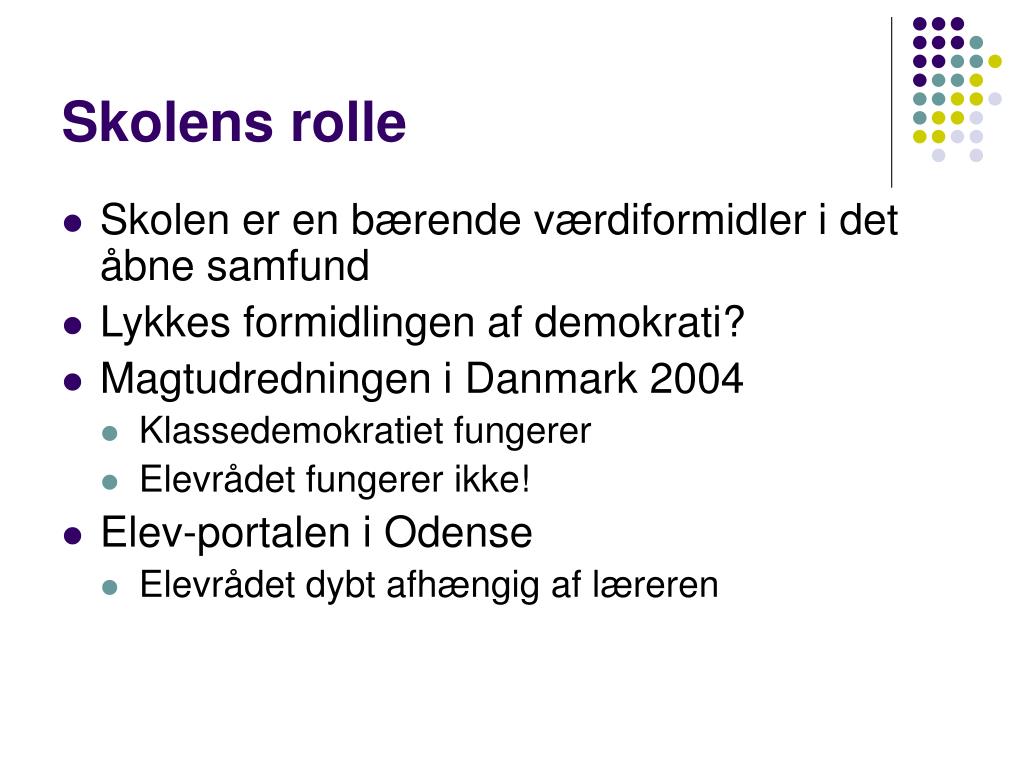 Skolens rolle

- Skolen er en bærende værdiformidler i det åbne samfund
- Lykkes formidlingen af demokrati?
- Magtudredningen i Danmark 2004
  - Klassedemokratiet fungerer
  - Elevrådet fungerer ikke!
- Elev-portalen i Odense
  - Elevrådet dybt afhængig af læreren